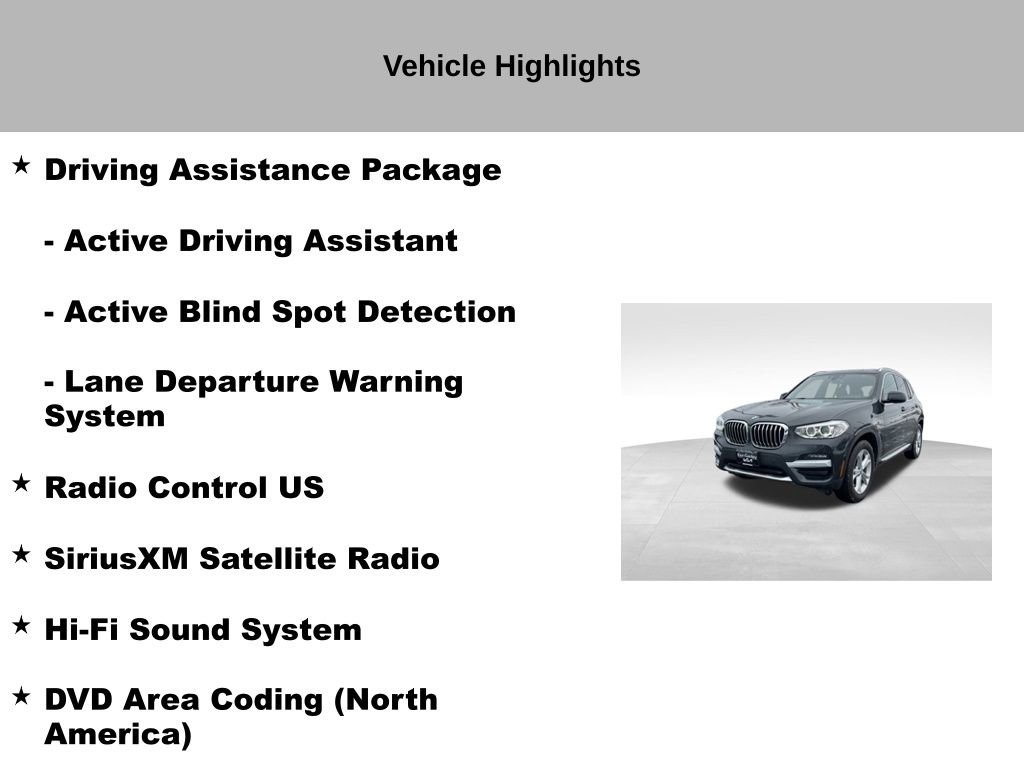 Vehicle Highlights

★ Driving Assistance Package

- Active Driving Assistant

- Active Blind Spot Detection

- Lane Departure Warning System

★ Radio Control US

★ SiriusXM Satellite Radio

★ Hi-Fi Sound System

★ DVD Area Coding (North America)